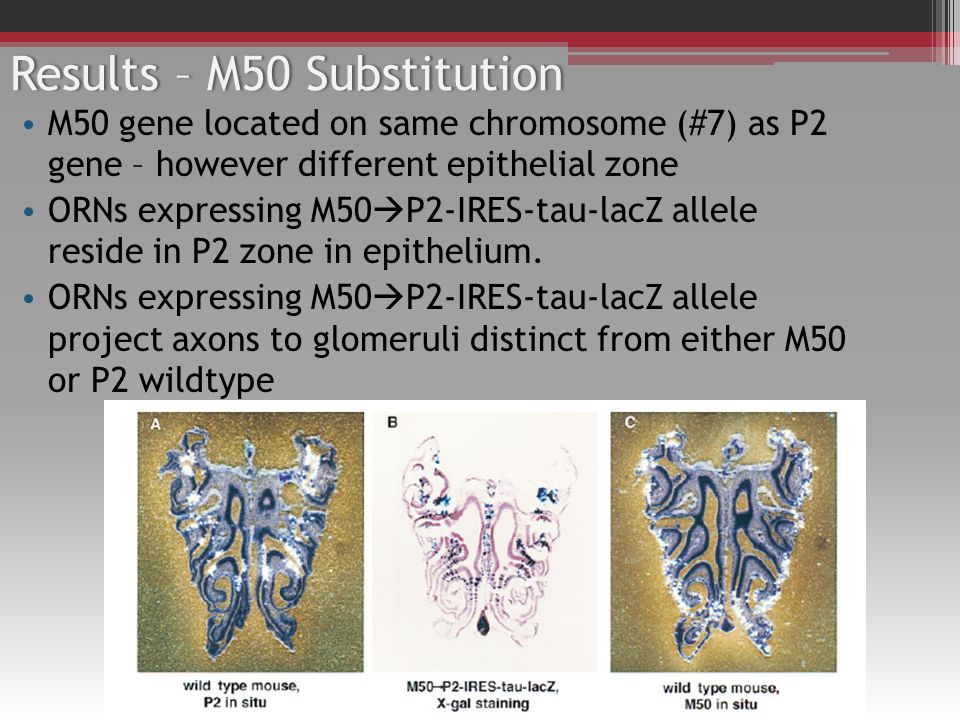 Results – M50 Substitution

• M50 gene located on same chromosome (#7) as P2 gene – however different epithelial zone
• ORNs expressing M50→P2-IRES-tau-lacZ allele reside in P2 zone in epithelium.
• ORNs expressing M50→P2-IRES-tau-lacZ allele project axons to glomeruli distinct from either M50 or P2 wildtype

A

wild type mouse, P2 in situ

B

M50→P2-IRES-tau-lacZ, X-gal staining

C

wild type mouse, M50 in situ